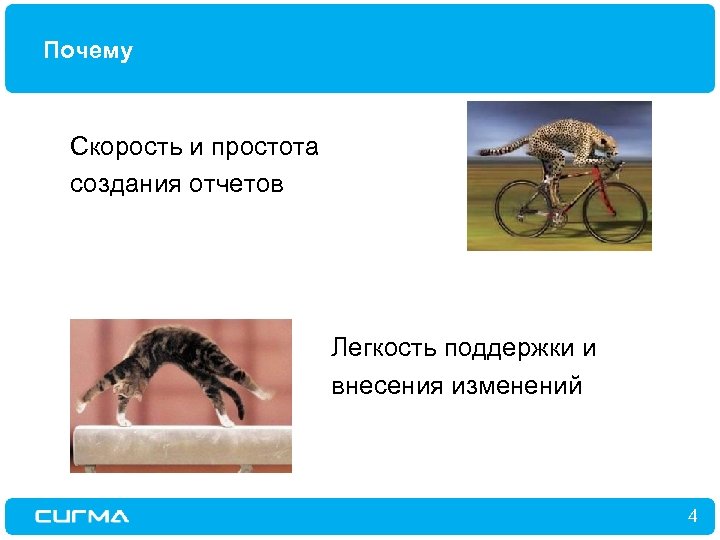 Почему

Скорость и простота создания отчетов

Легкость поддержки и внесения изменений

СИГМА

4